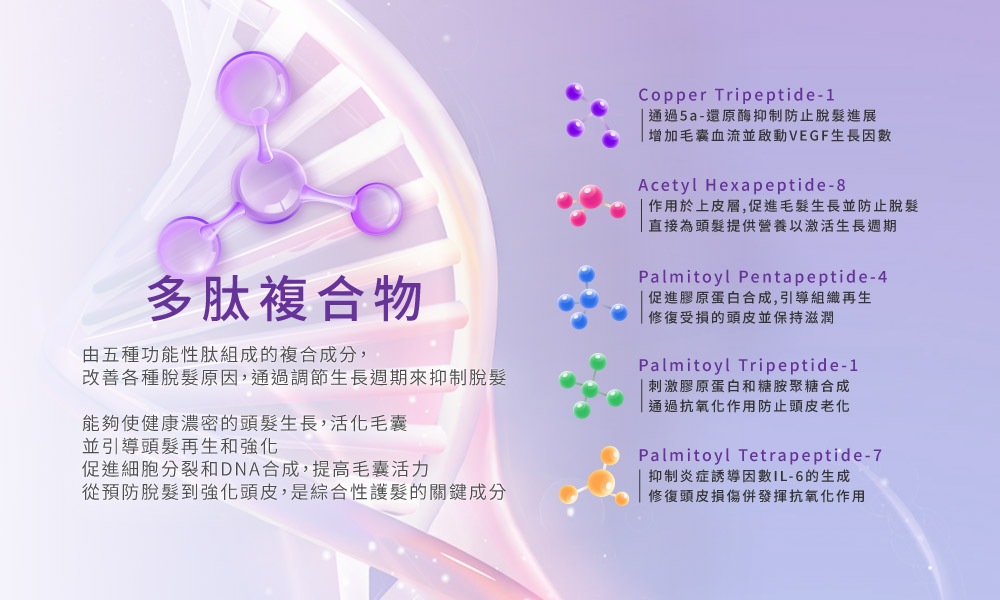 多肽複合物

由五種功能性肽組成的複合成分，
改善各種脫髮原因，通過調節生長週期來抑制脫髮

能夠使健康濃密的頭髮生長，活化毛囊
並引導頭髮再生和強化
促進細胞分裂和DNA合成，提高毛囊活力
從預防脫髮到強化頭皮，是綜合性護髮的關鍵成分

Copper Tripeptide-1
通過5a-還原酶抑制防止脫髮進展
增加毛囊血流並啟動VEGF生長因數

Acetyl Hexapeptide-8
作用於上皮層，促進毛髮生長並防止脫髮
直接為頭髮提供營養以激活生長週期

Palmitoyl Pentapeptide-4
促進膠原蛋白合成，引導組織再生
修復受損的頭皮並保持滋潤

Palmitoyl Tripeptide-1
刺激膠原蛋白和糖胺聚糖合成
通過抗氧化作用防止頭皮老化

Palmitoyl Tetrapeptide-7
抑制炎症誘導因數IL-6的生成
修復頭皮損傷併發揮抗氧化作用